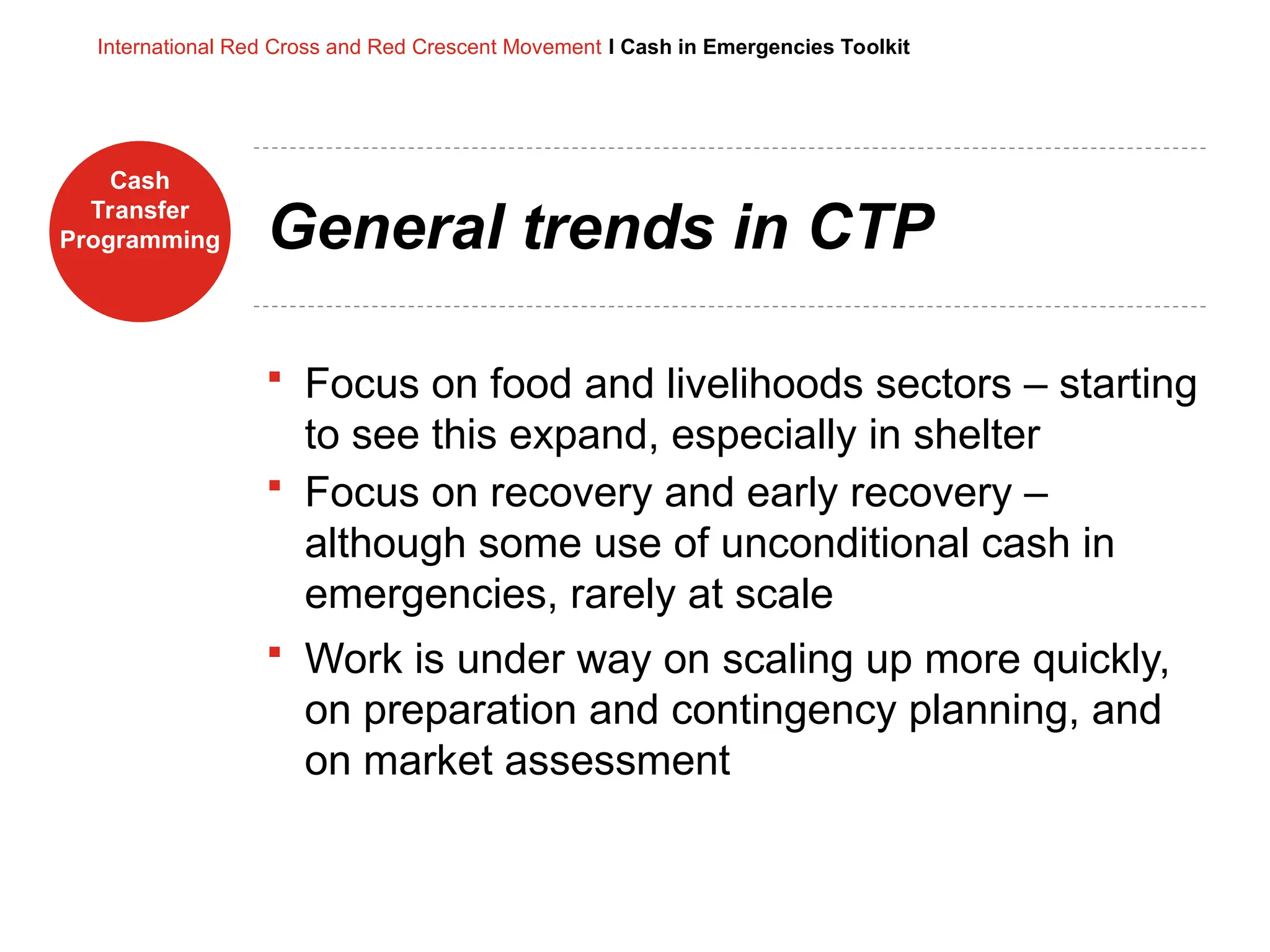 International Red Cross and Red Crescent Movement I Cash in Emergencies Toolkit

Cash Transfer Programming

General trends in CTP

▪ Focus on food and livelihoods sectors – starting to see this expand, especially in shelter
▪ Focus on recovery and early recovery – although some use of unconditional cash in emergencies, rarely at scale
▪ Work is under way on scaling up more quickly, on preparation and contingency planning, and on market assessment